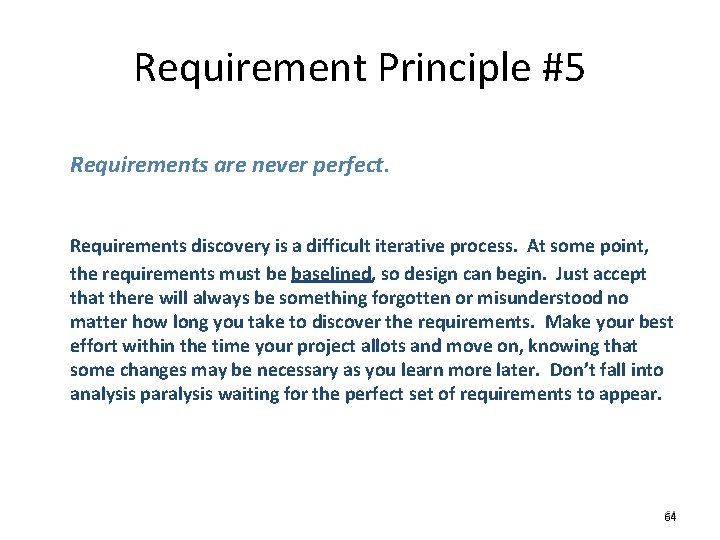 Requirement Principle #5

Requirements are never perfect.

Requirements discovery is a difficult iterative process. At some point, the requirements must be baselined, so design can begin. Just accept that there will always be something forgotten or misunderstood no matter how long you take to discover the requirements. Make your best effort within the time your project allots and move on, knowing that some changes may be necessary as you learn more later. Don't fall into analysis paralysis waiting for the perfect set of requirements to appear.

64